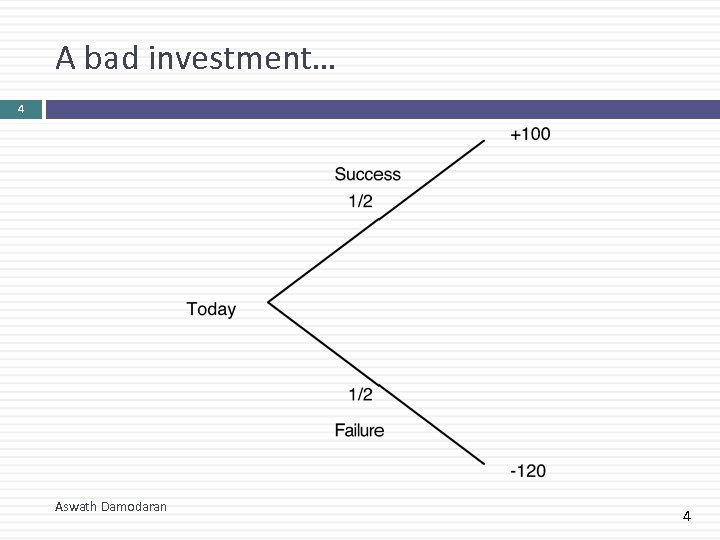 A bad investment…

4

+100

Success

1/2

Today

1/2

Failure

-120

Aswath Damodaran

4